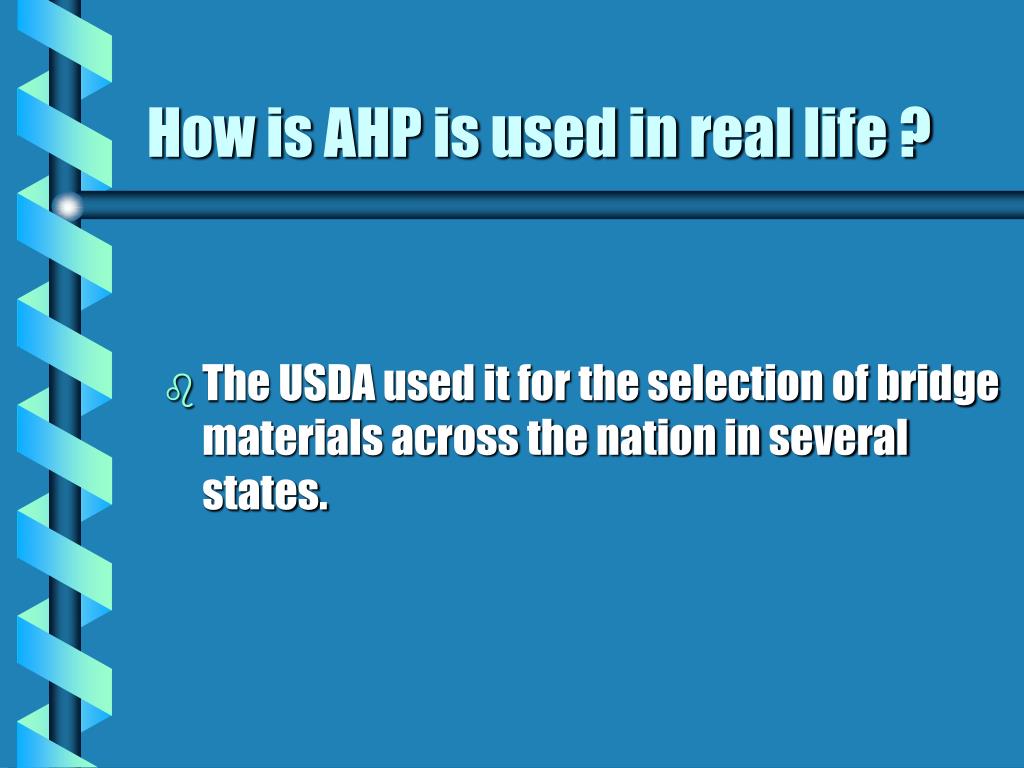 How is AHP is used in real life ?

The USDA used it for the selection of bridge materials across the nation in several states.